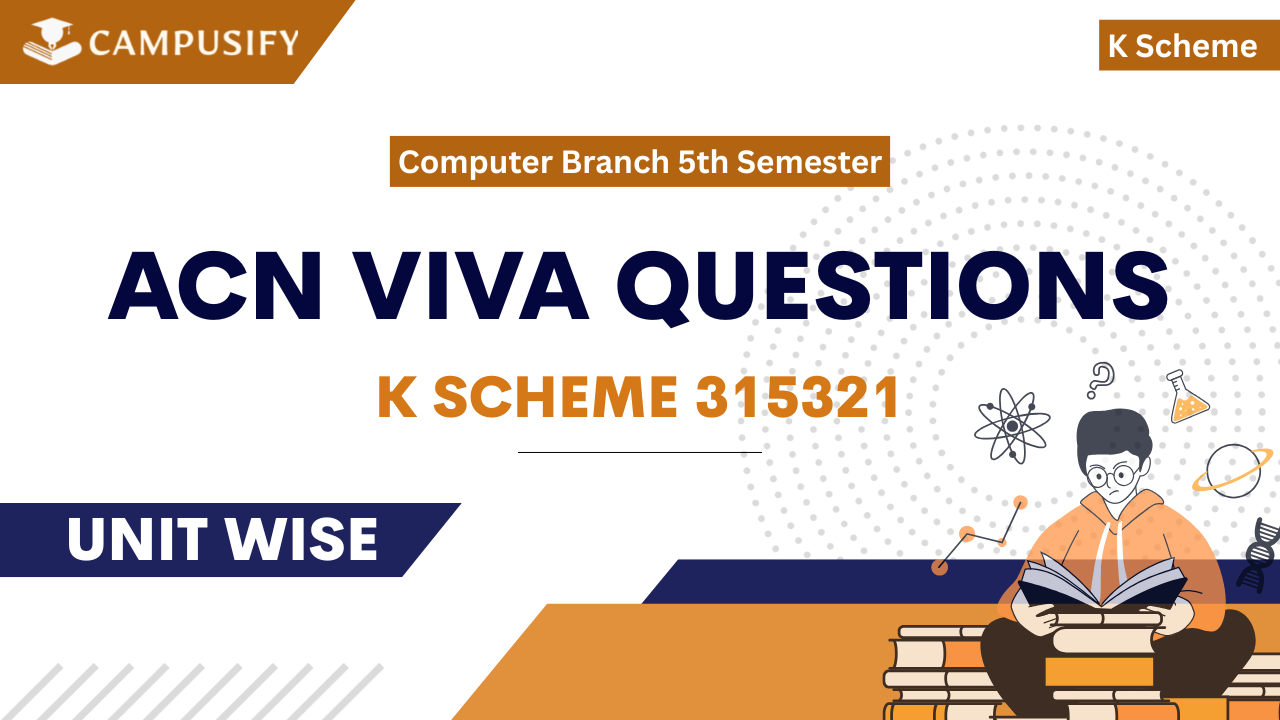 CAMPUSIFY

K Scheme

Computer Branch 5th Semester

ACN VIVA QUESTIONS

K SCHEME 315321

UNIT WISE